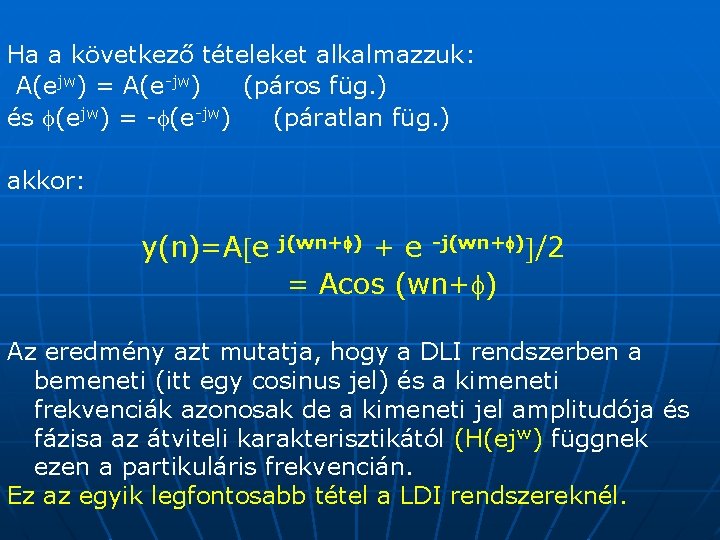 Ha a következő tételeket alkalmazzuk:
$A(e^{jw}) = A(e^{-jw})$ (páros füg.)
és $\phi(e^{jw}) = -\phi(e^{-jw})$ (páratlan füg.)

akkor:

$y(n)=A[e^{j(wn+\phi)} + e^{-j(wn+\phi)}]/2$
$= A\cos(wn+\phi)$

Az eredmény azt mutatja, hogy a DLI rendszerben a bemeneti (itt egy cosinus jel) és a kimeneti frekvenciák azonosak de a kimeneti jel amplitudója és fázisa az átviteli karakterisztikától $(H(ej^{w})$ függnek ezen a partikuláris frekvencián.
Ez az egyik legfontosabb tétel a LDI rendszereknél.